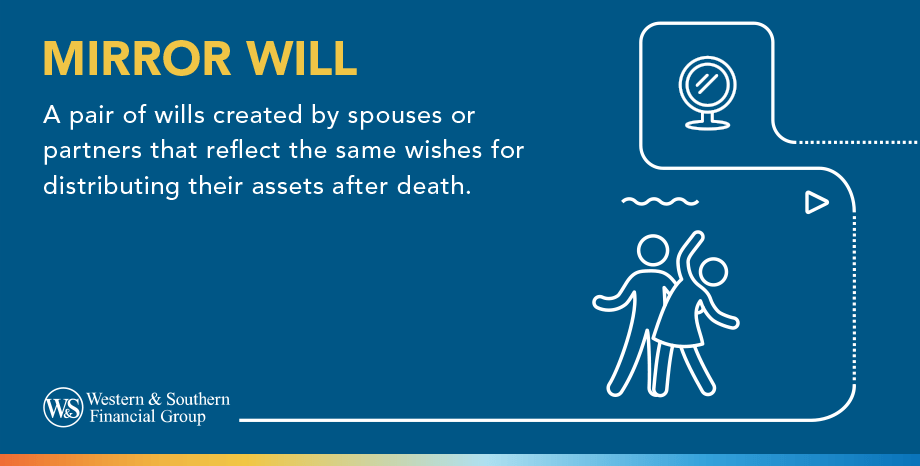 MIRROR WILL

A pair of wills created by spouses or partners that reflect the same wishes for distributing their assets after death.

W&S Western & Southern Financial Group